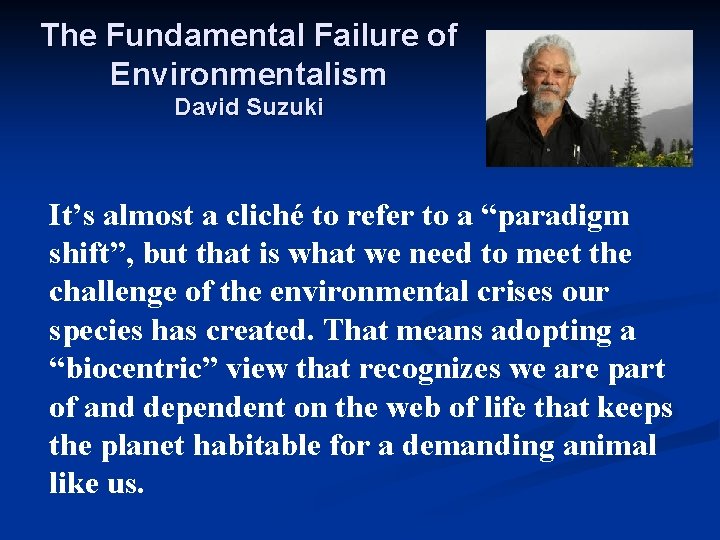 The Fundamental Failure of Environmentalism
David Suzuki

It’s almost a cliché to refer to a “paradigm shift”, but that is what we need to meet the challenge of the environmental crises our species has created. That means adopting a “biocentric” view that recognizes we are part of and dependent on the web of life that keeps the planet habitable for a demanding animal like us.